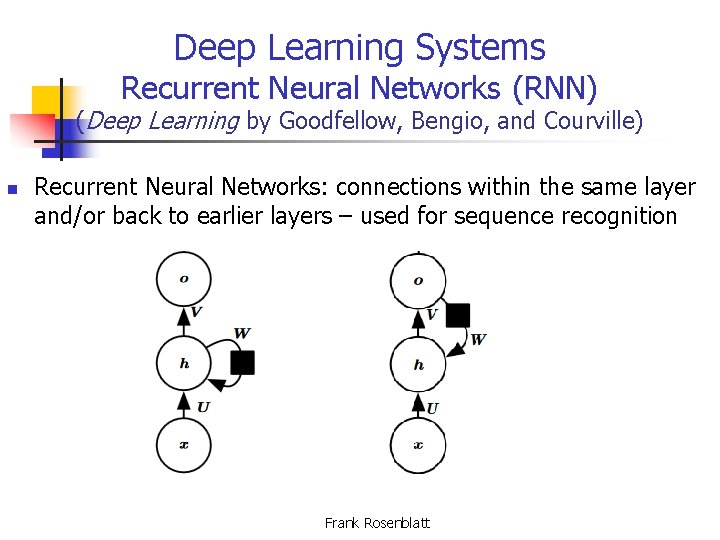 Deep Learning Systems
Recurrent Neural Networks (RNN)
(Deep Learning by Goodfellow, Bengio, and Courville)

Recurrent Neural Networks: connections within the same layer and/or back to earlier layers – used for sequence recognition

$o$
$V$
$W$
$h$
$U$
$x$

$o$
$V$
$W$
$h$
$U$
$x$

Frank Rosenblatt